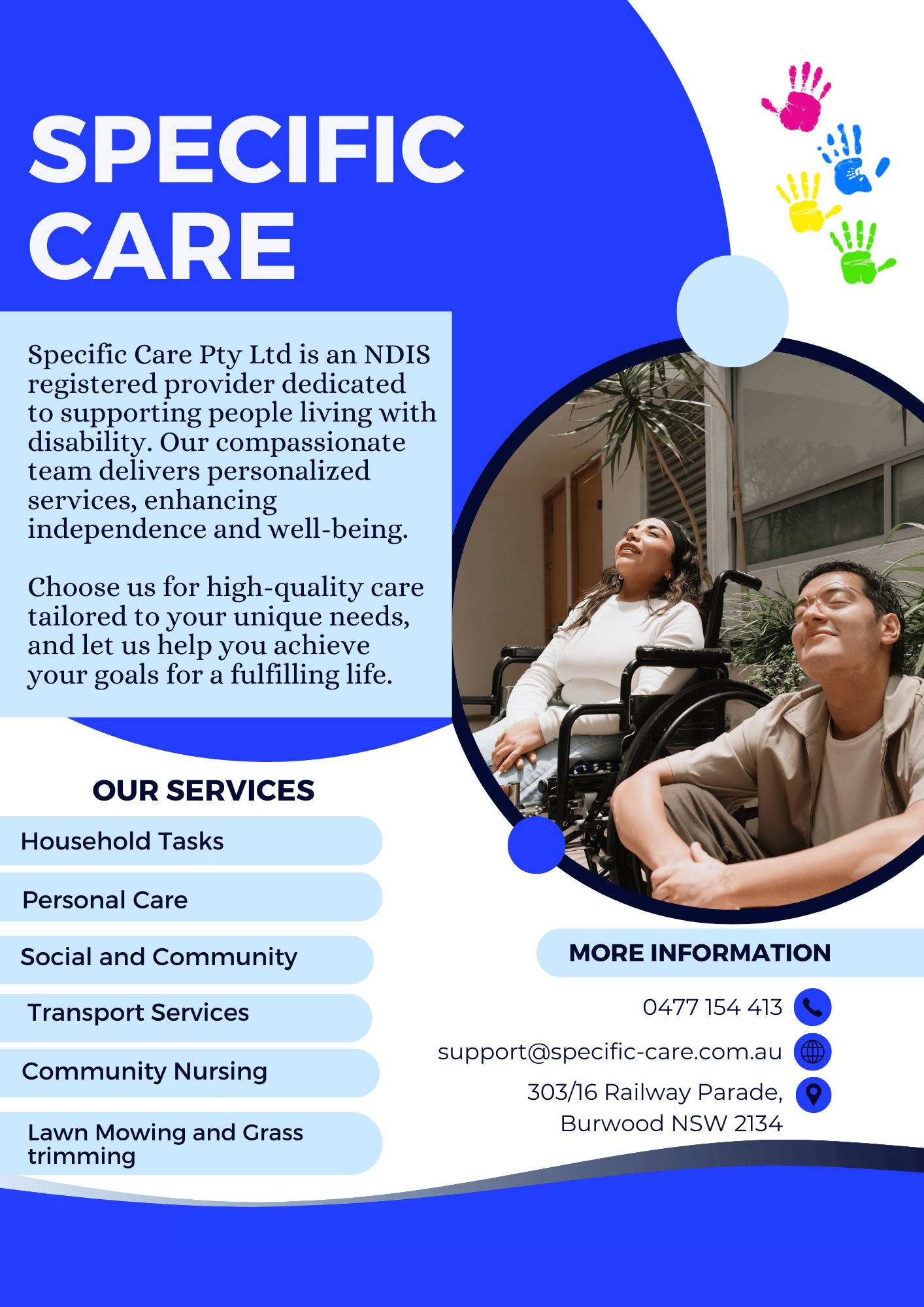 SPECIFIC CARE

Specific Care Pty Ltd is an NDIS registered provider dedicated to supporting people living with disability. Our compassionate team delivers personalized services, enhancing independence and well-being.

Choose us for high-quality care tailored to your unique needs, and let us help you achieve your goals for a fulfilling life.

OUR SERVICES

Household Tasks

Personal Care

Social and Community

Transport Services

Community Nursing

Lawn Mowing and Grass trimming

MORE INFORMATION

0477 154 413

support@specific-care.com.au

303/16 Railway Parade, Burwood NSW 2134